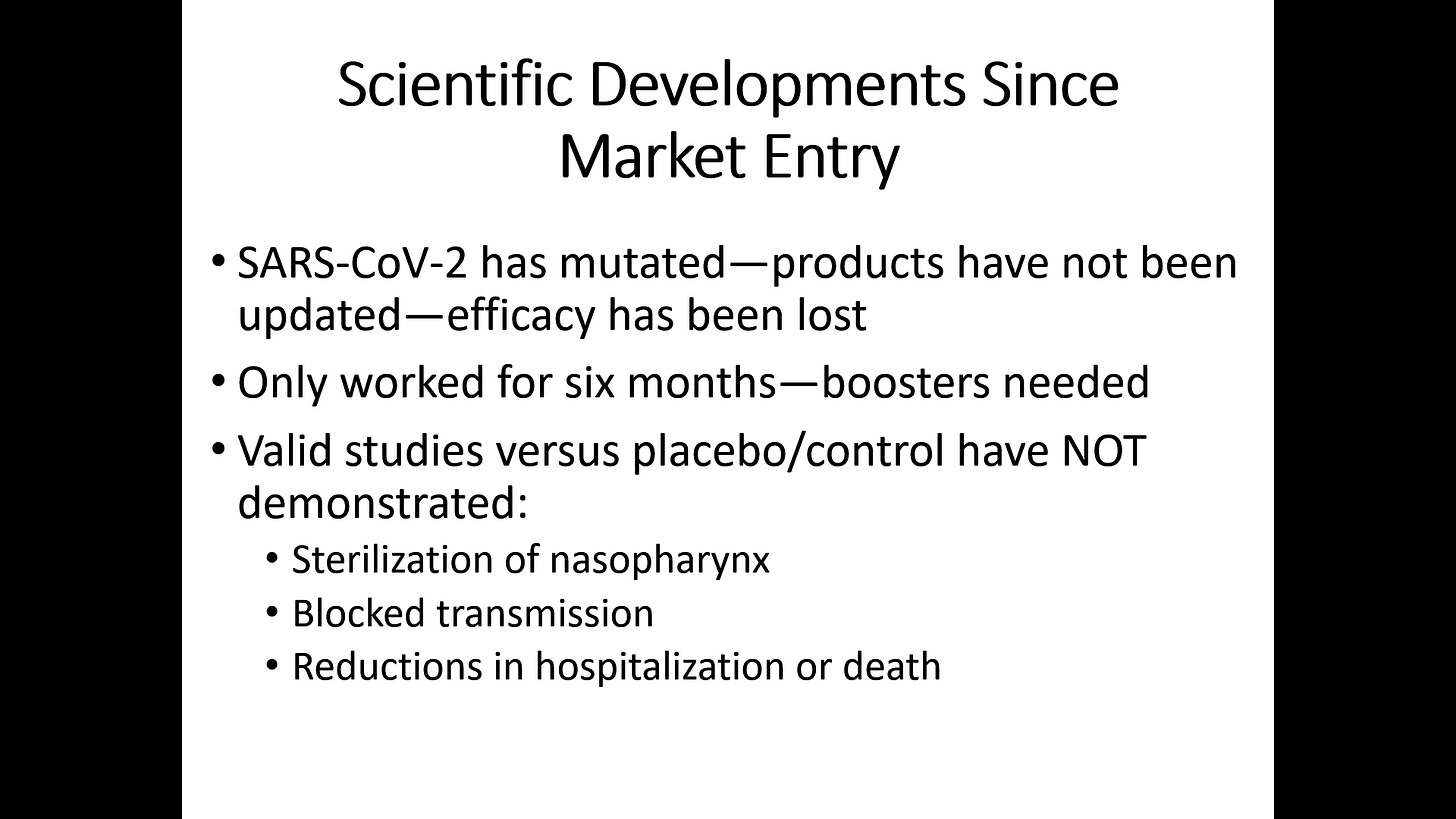 Scientific Developments Since Market Entry

• SARS-CoV-2 has mutated—products have not been updated—efficacy has been lost
• Only worked for six months—boosters needed
• Valid studies versus placebo/control have NOT demonstrated:
  • Sterilization of nasopharynx
  • Blocked transmission
  • Reductions in hospitalization or death